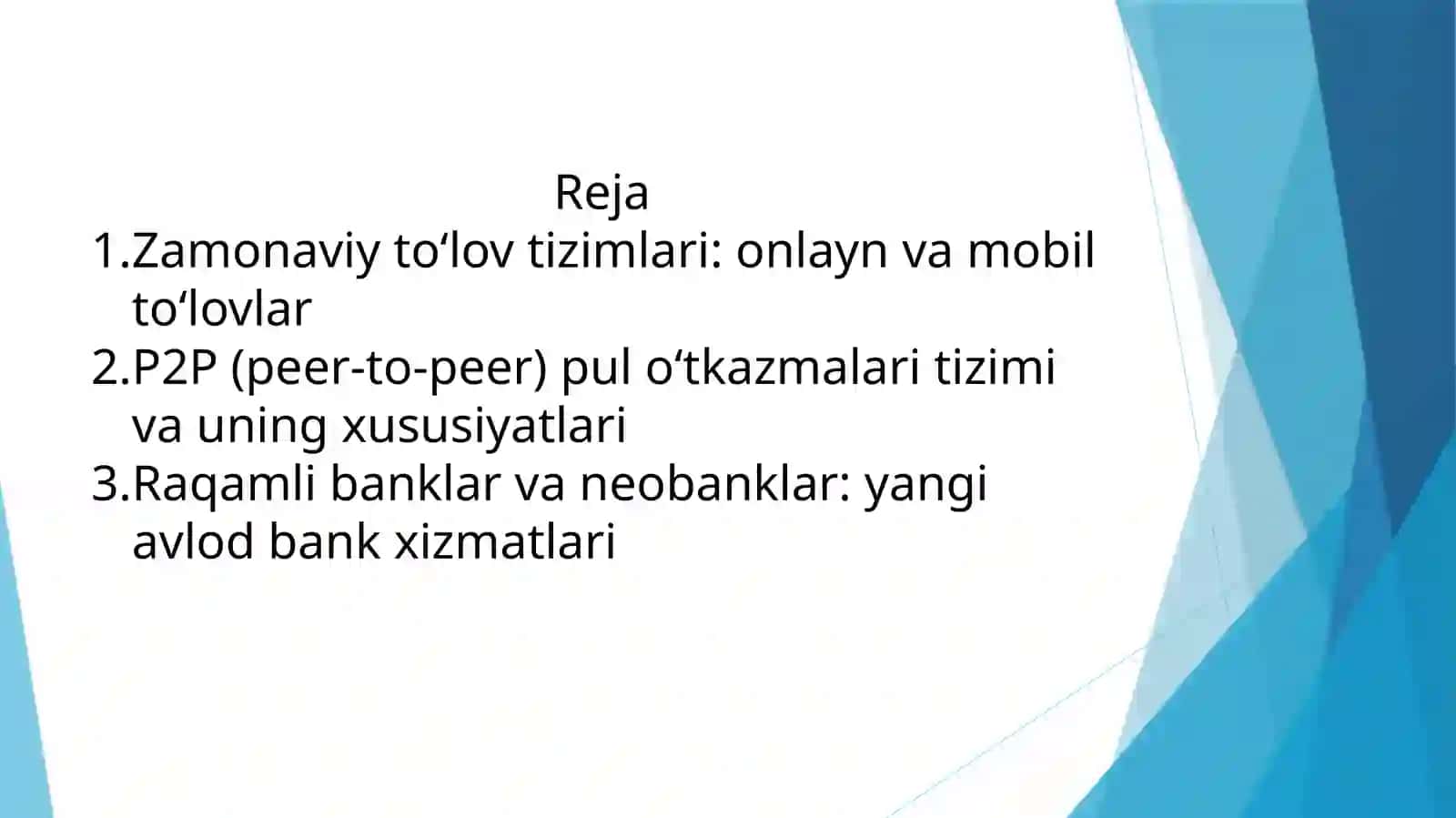 Reja
1.Zamonaviy to‘lov tizimlari: onlayn va mobil to‘lovlar
2.P2P (peer-to-peer) pul o‘tkazmalari tizimi va uning xususiyatlari
3.Raqamli banklar va neobanklar: yangi avlod bank xizmatlari